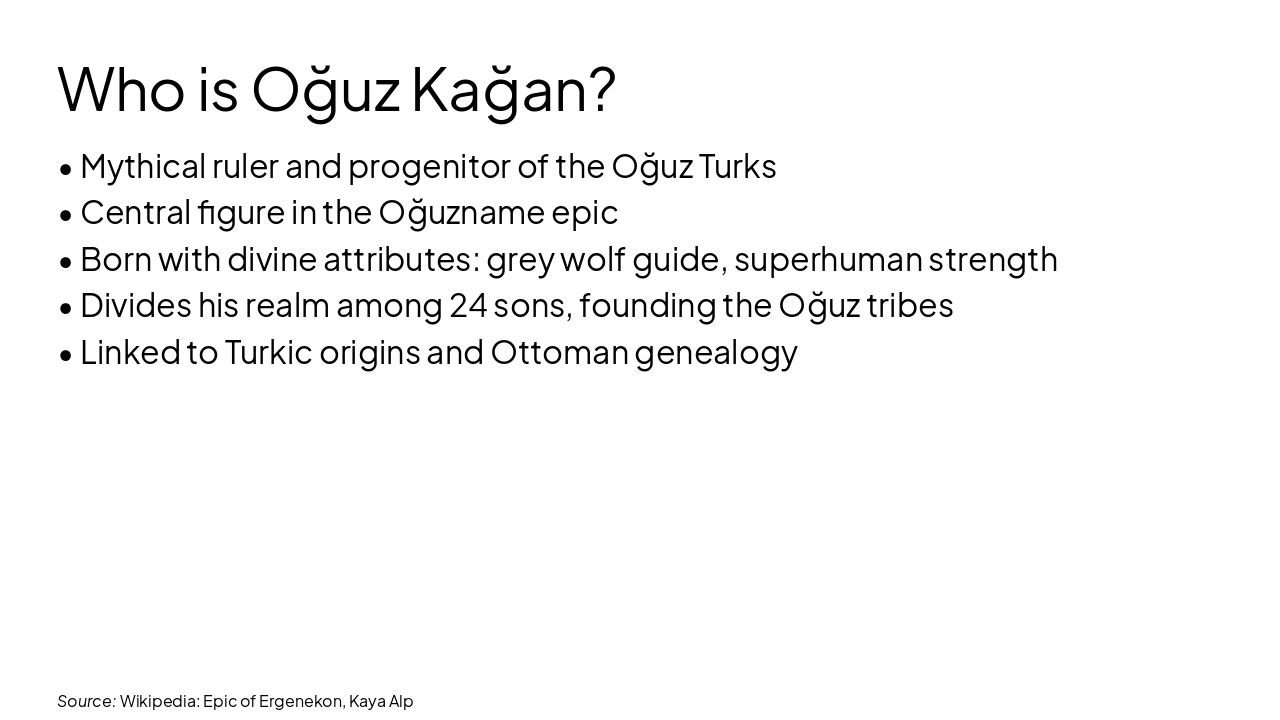 Who is Oğuz Kağan?

• Mythical ruler and progenitor of the Oğuz Turks
• Central figure in the Oğuzname epic
• Born with divine attributes: grey wolf guide, superhuman strength
• Divides his realm among 24 sons, founding the Oğuz tribes
• Linked to Turkic origins and Ottoman genealogy

Source: Wikipedia: Epic of Ergenekon, Kaya Alp